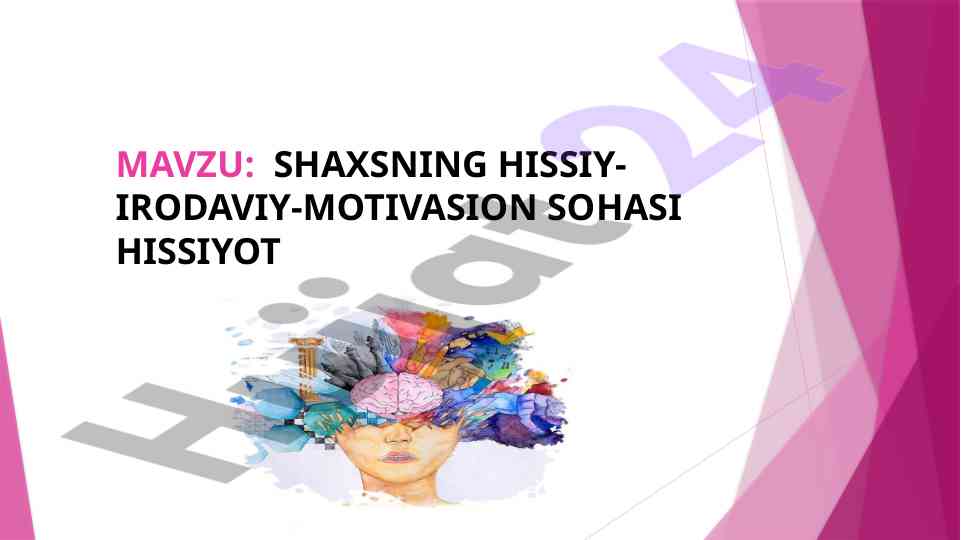 MAVZU: SHAXSNING HISSIY-IRODAVIY-MOTIVASION SOHASI HISSIYOT

Hujjat24